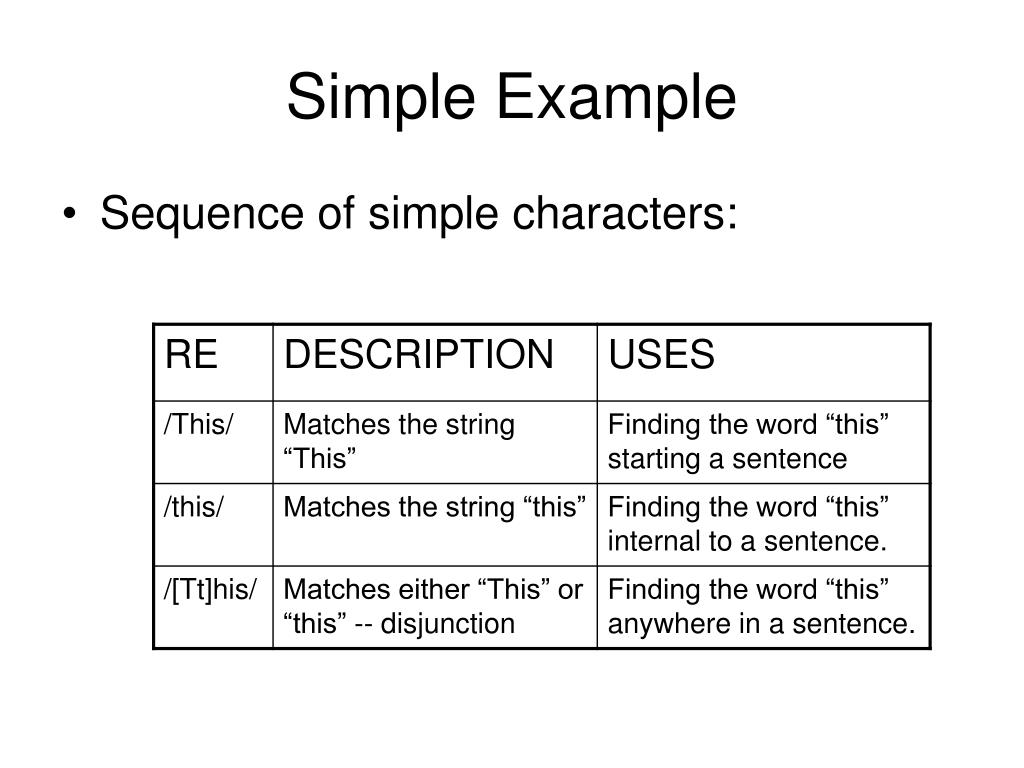 Simple Example

• Sequence of simple characters:

| RE | DESCRIPTION | USES |
|---|---|---|
| /This/ | Matches the string “This” | Finding the word “this” starting a sentence |
| /this/ | Matches the string “this” | Finding the word “this” internal to a sentence. |
| /[Tt]his/ | Matches either “This” or “this” -- disjunction | Finding the word “this” anywhere in a sentence. |